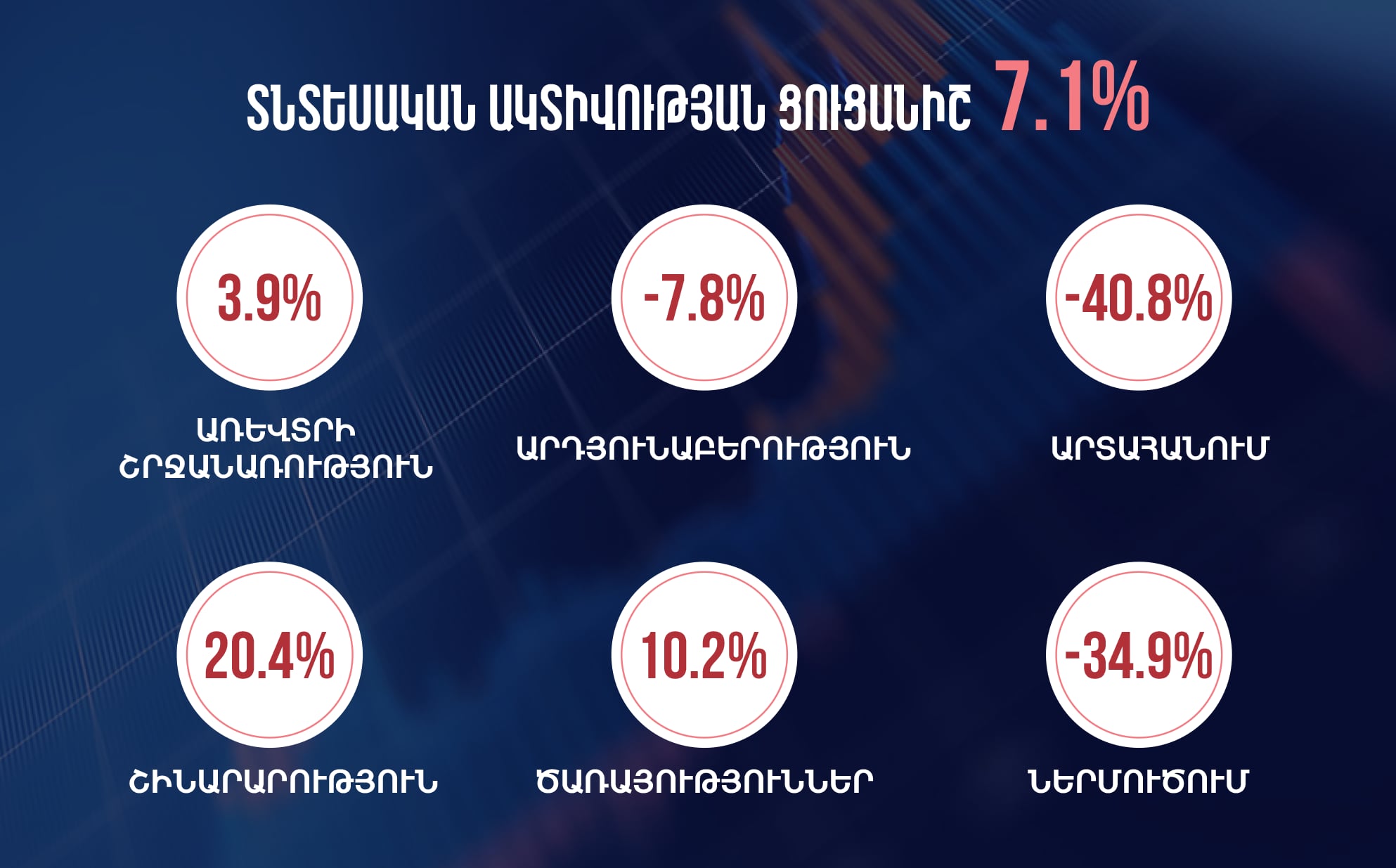 ՏՆՏԵՍԱԿԱՆ ԱԿՏԻՎՈՒԹՅԱՆ ՑՈՒՑԱՆԻՇ 7.1%

3.9%
ԱՌԵՎՏՐԻ ՇՐՋԱՆԱՌՈՒԹՅՈՒՆ

-7.8%
ԱՐԴՅՈՒՆԱԲԵՐՈՒԹՅՈՒՆ

-40.8%
ԱՐՏԱՀԱՆՈՒՄ

20.4%
ՇԻՆԱՐԱՐՈՒԹՅՈՒՆ

10.2%
ԾԱՌԱՅՈՒԹՅՈՒՆՆԵՐ

-34.9%
ՆԵՐՄՈՒԾՈՒՄ